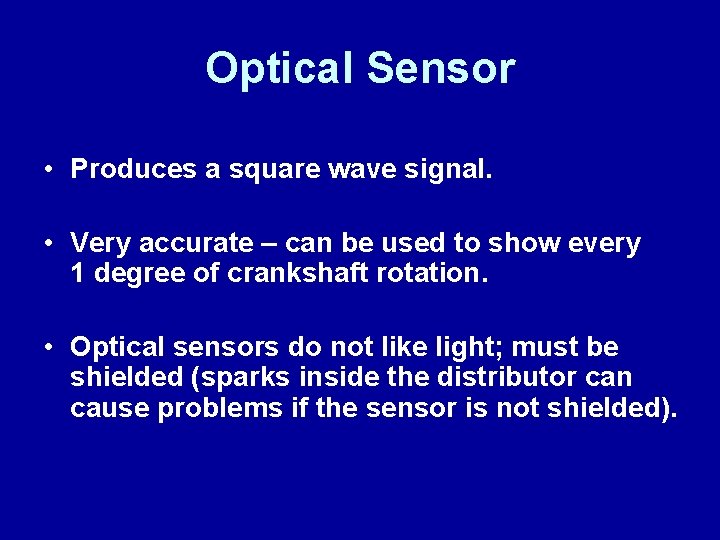 Optical Sensor

• Produces a square wave signal.

• Very accurate – can be used to show every 1 degree of crankshaft rotation.

• Optical sensors do not like light; must be shielded (sparks inside the distributor can cause problems if the sensor is not shielded).